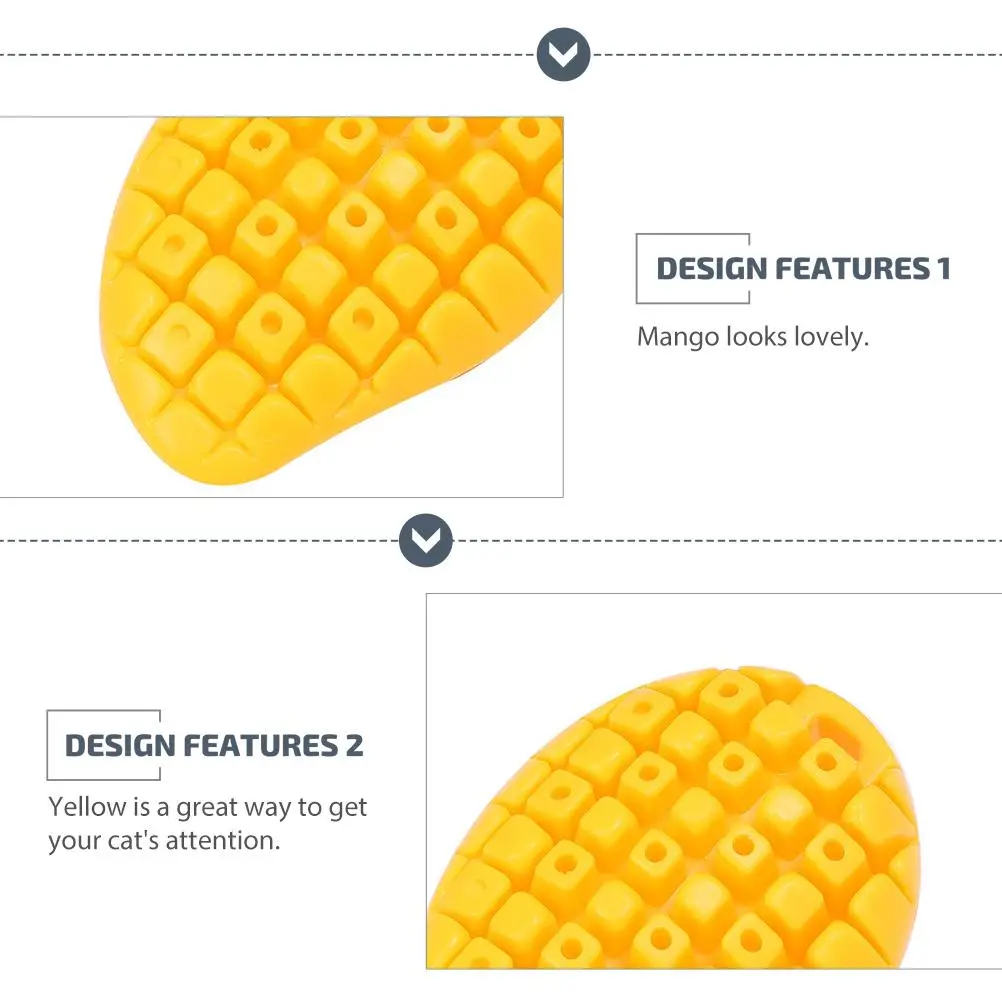 DESIGN FEATURES 1

Mango looks lovely.

DESIGN FEATURES 2

Yellow is a great way to get your cat's attention.